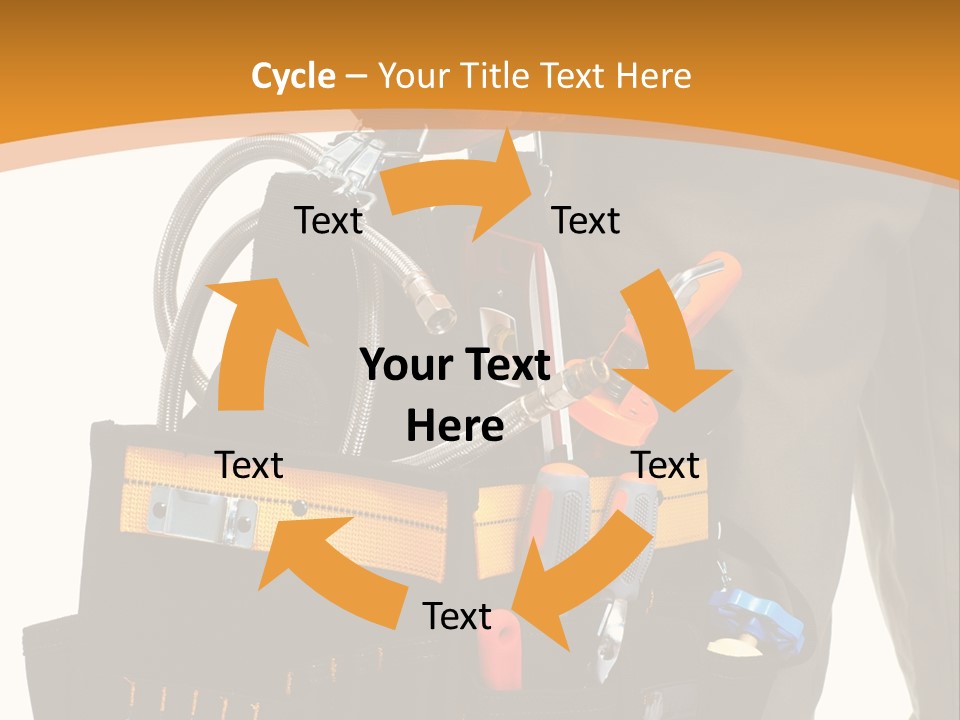 Cycle – Your Title Text Here

Text

Text

Your Text Here

Text

Text

Text